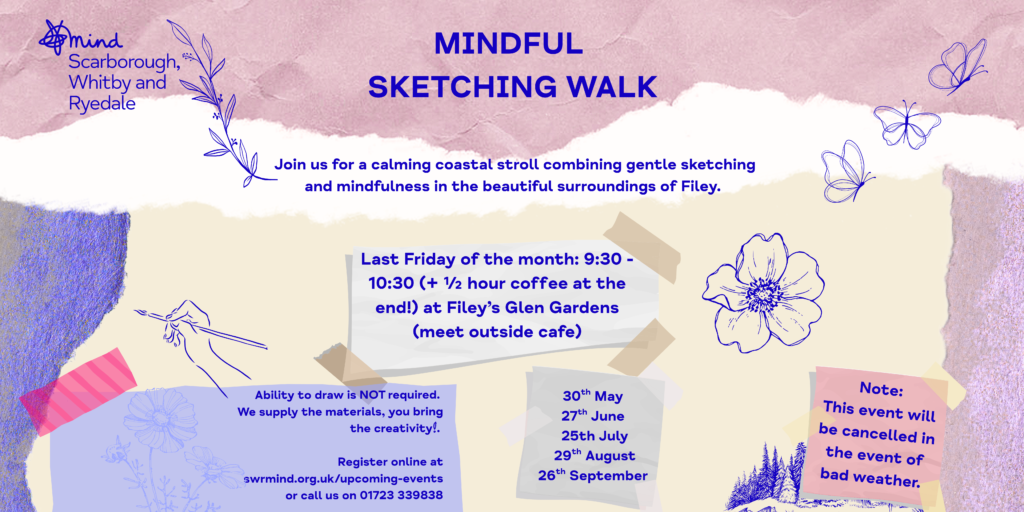 mind
Scarborough, Whitby and Ryedale

MINDFUL SKETCHING WALK

Join us for a calming coastal stroll combining gentle sketching and mindfulness in the beautiful surroundings of Filey.

Last Friday of the month: 9:30 - 10:30 (+ ½ hour coffee at the end!) at Filey's Glen Gardens (meet outside cafe)

Ability to draw is NOT required. We supply the materials, you bring the creativity!.

Register online at swrmind.org.uk/upcoming-events or call us on 01723 339838

30$^{th}$ May
27$^{th}$ June
25th July
29$^{th}$ August
26$^{th}$ September

Note: This event will be cancelled in the event of bad weather.